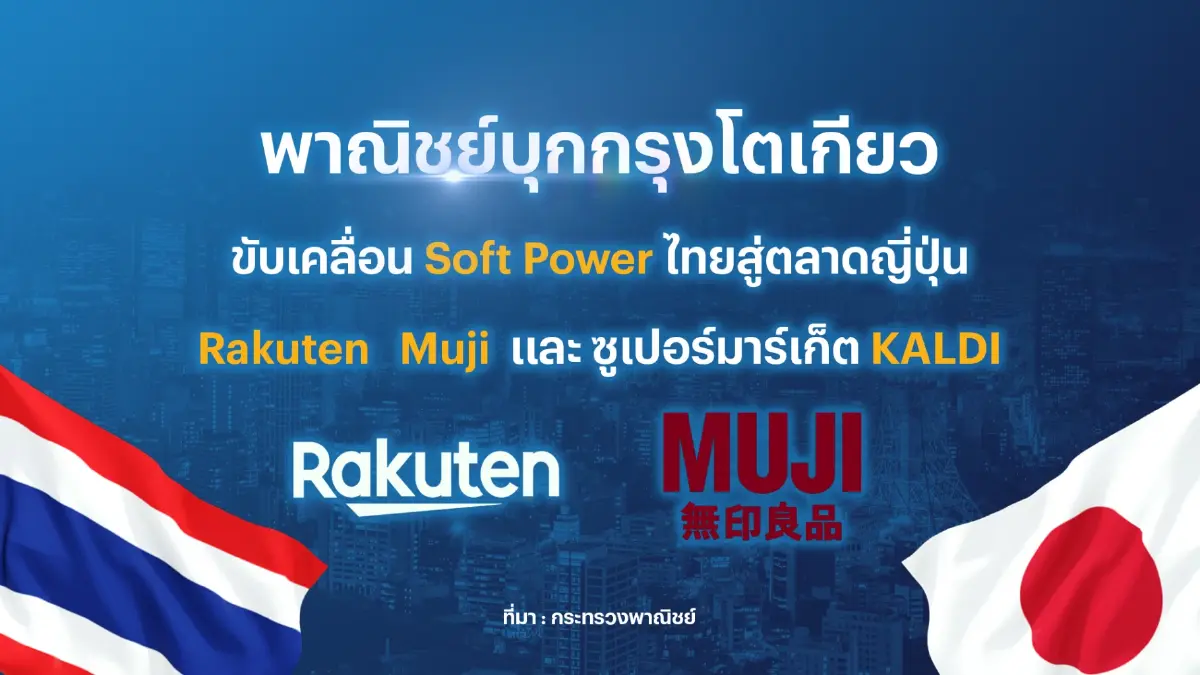 พาณิชย์บุกกรุงโตเกียว

ขับเคลื่อน Soft Power ไทยสู่ตลาดญี่ปุ่น

Rakuten Muji และ ซูเปอร์มาร์เก็ต KALDI

Rakuten

MUJI
無印良品

ที่มา : กระทรวงพาณิชย์